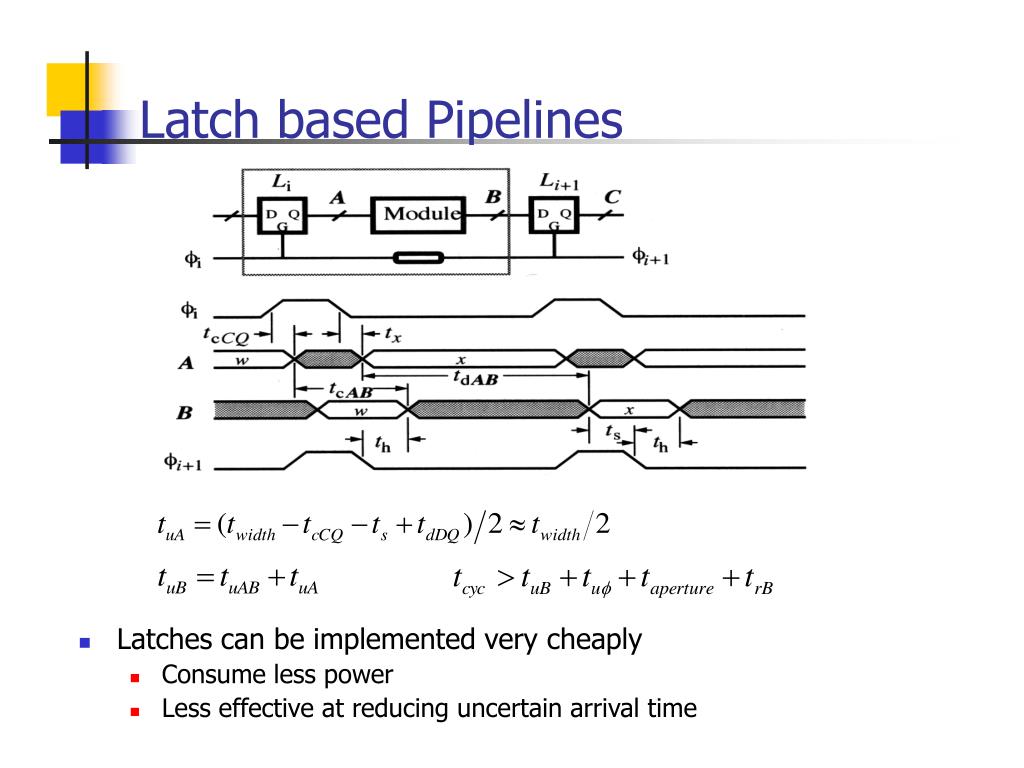 Latch based Pipelines

$L_i$ A Module B $L_{i+1}$ C

D Q G

D Q G

$\phi_i$ $\phi_{i+1}$

$\phi_i$

$t_{cCQ}$ $t_x$

A w x

$t_{cAB}$ $t_{dAB}$

B w x

$t_h$ $t_s$ $t_h$

$\phi_{i+1}$

$t_{uA} = (t_{width} - t_{cCQ} - t_s + t_{dDQ})/2 \approx t_{width}/2$

$t_{uB} = t_{uAB} + t_{uA}$ $t_{cyc} > t_{uB} + t_{u\phi} + t_{aperture} + t_{rB}$

Latches can be implemented very cheaply
Consume less power
Less effective at reducing uncertain arrival time